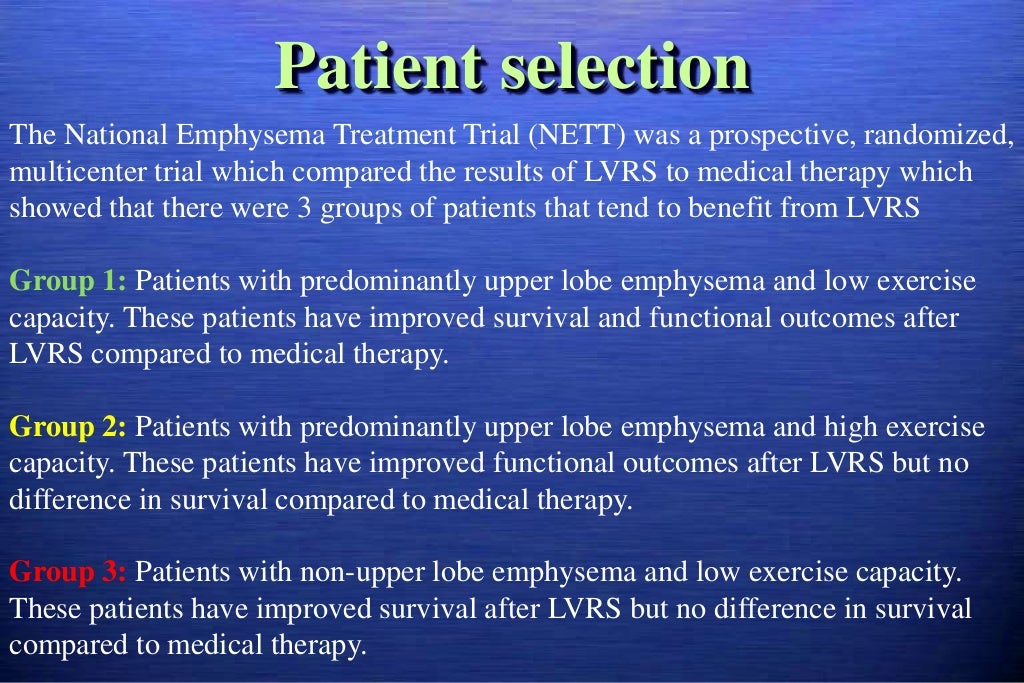 Patient selection

The National Emphysema Treatment Trial (NETT) was a prospective, randomized, multicenter trial which compared the results of LVRS to medical therapy which showed that there were 3 groups of patients that tend to benefit from LVRS

Group 1: Patients with predominantly upper lobe emphysema and low exercise capacity. These patients have improved survival and functional outcomes after LVRS compared to medical therapy.

Group 2: Patients with predominantly upper lobe emphysema and high exercise capacity. These patients have improved functional outcomes after LVRS but no difference in survival compared to medical therapy.

Group 3: Patients with non-upper lobe emphysema and low exercise capacity. These patients have improved survival after LVRS but no difference in survival compared to medical therapy.